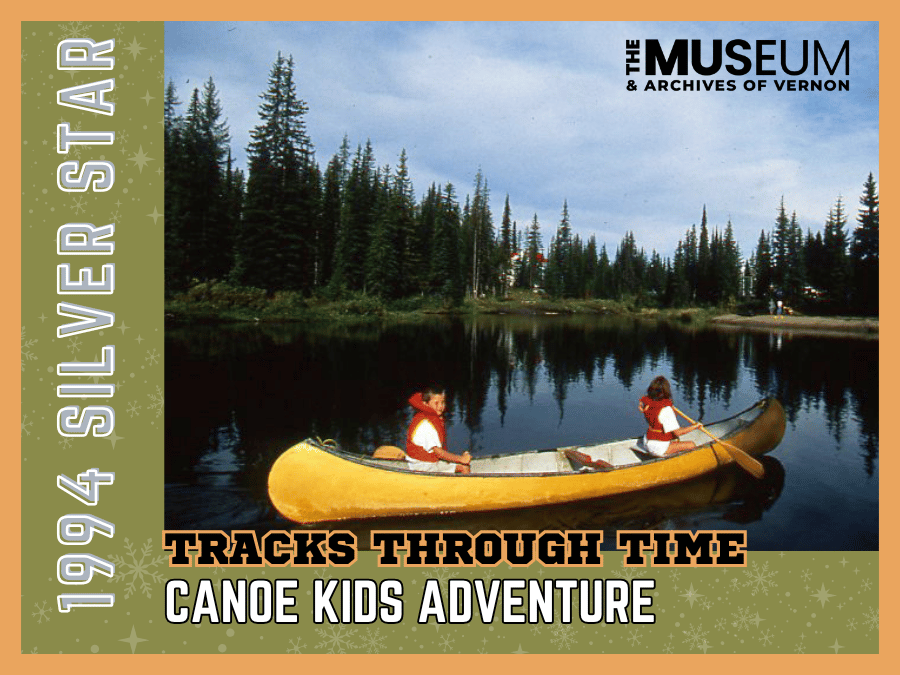 1994 SILVER STAR

THE MUSEUM & ARCHIVES OF VERNON

TRACKS THROUGH TIME
CANOE KIDS ADVENTURE